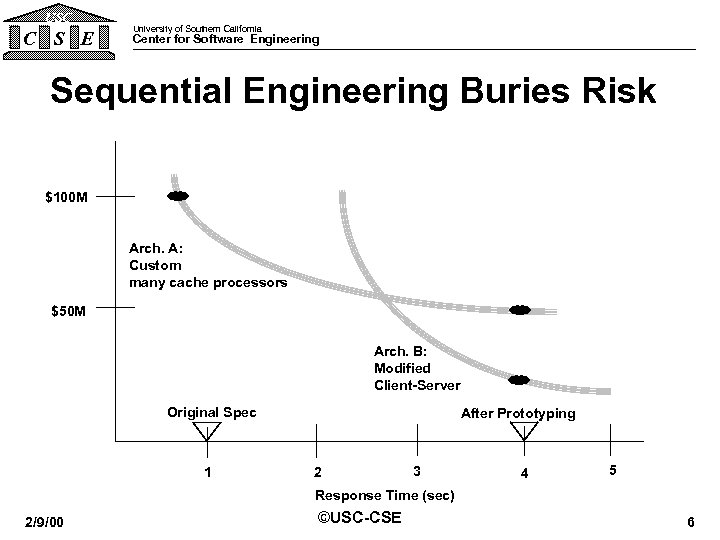 USC
C S E

University of Southern California
Center for Software Engineering

Sequential Engineering Buries Risk

$100M

$50M

Arch. A:
Custom
many cache processors

Arch. B:
Modified
Client-Server

Original Spec

After Prototyping

1
2
3
4
5

Response Time (sec)

2/9/00

©USC-CSE

6